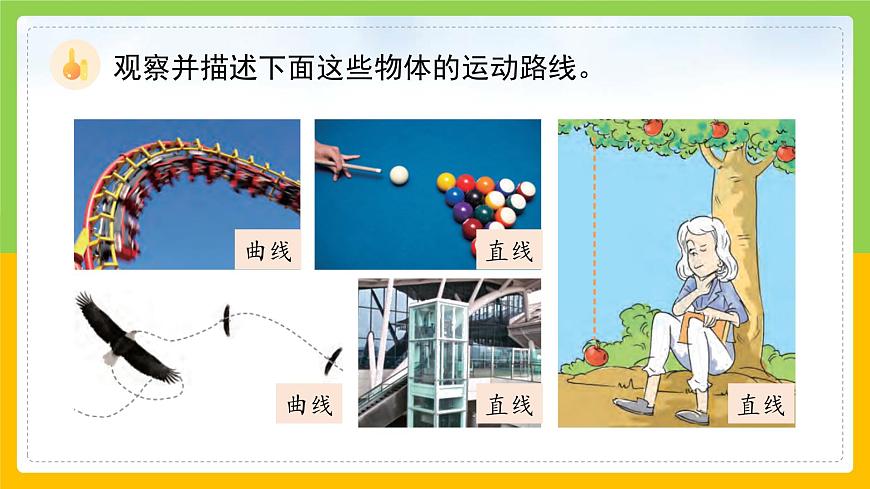 观察并描述下面这些物体的运动路线。

曲线

直线

曲线

直线

直线